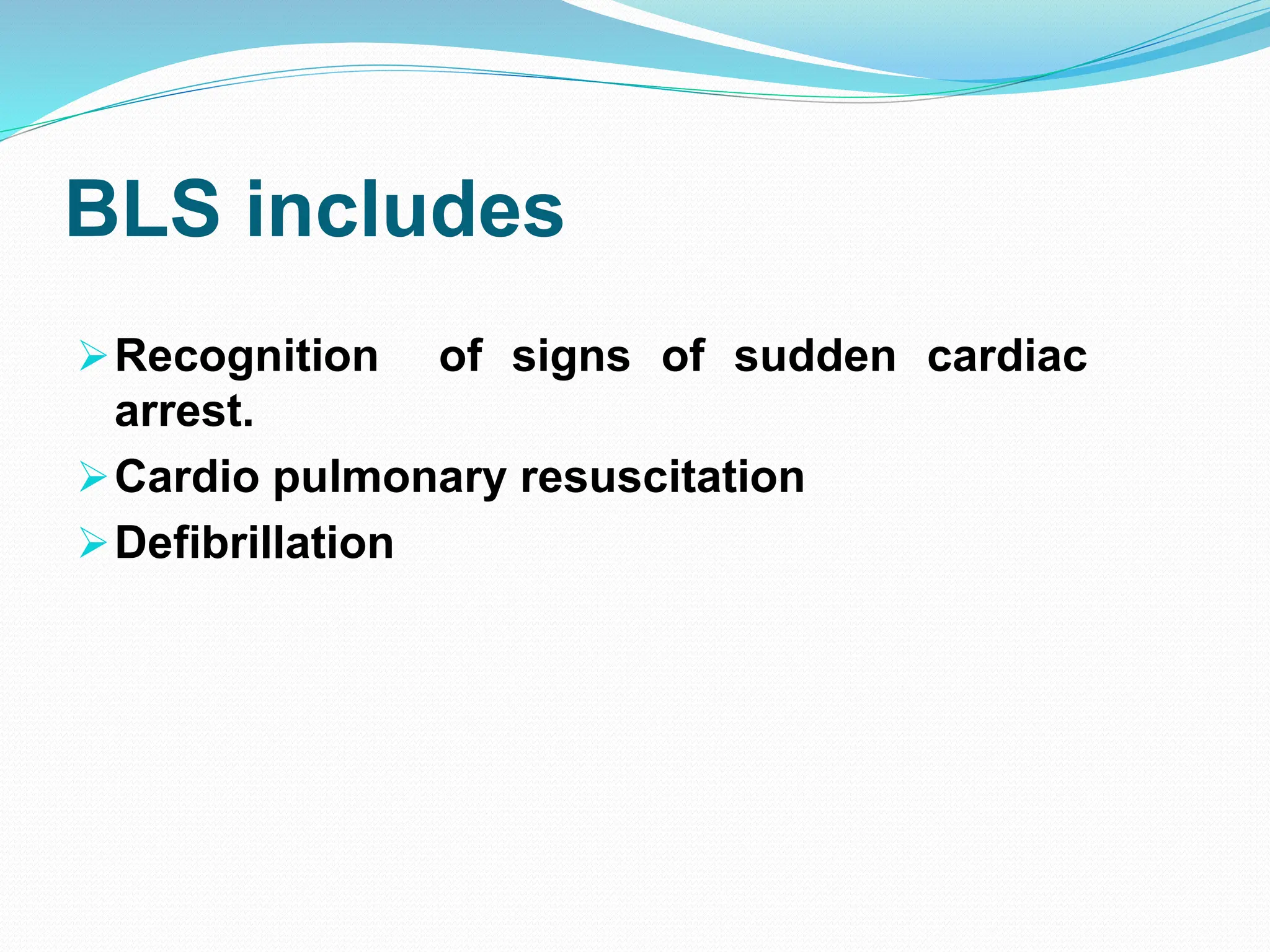 BLS includes

➢ Recognition of signs of sudden cardiac arrest.
➢ Cardio pulmonary resuscitation
➢ Defibrillation